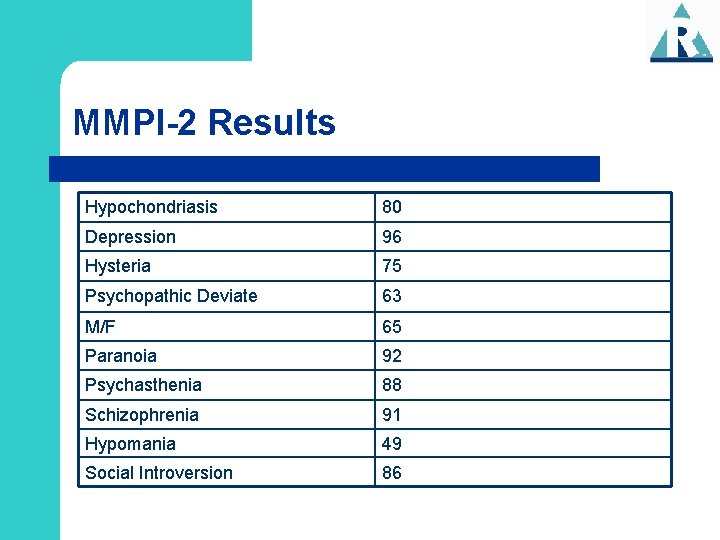 R

MMPI-2 Results

| Hypochondriasis | 80 |
|---|---|
| Depression | 96 |
| Hysteria | 75 |
| Psychopathic Deviate | 63 |
| M/F | 65 |
| Paranoia | 92 |
| Psychasthenia | 88 |
| Schizophrenia | 91 |
| Hypomania | 49 |
| Social Introversion | 86 |